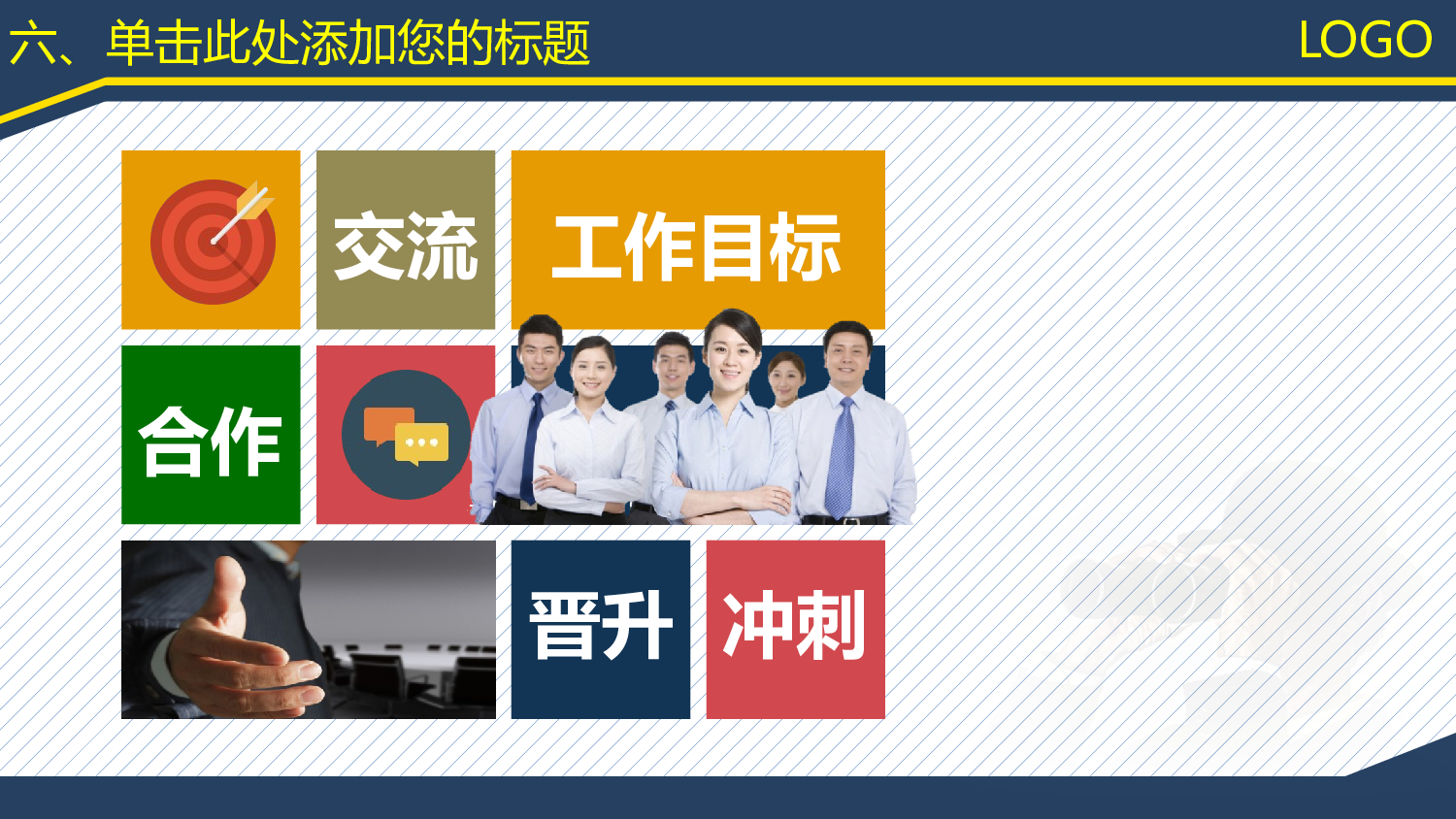 六、单击此处添加您的标题

LOGO

交流

工作目标

合作

晋升

冲刺